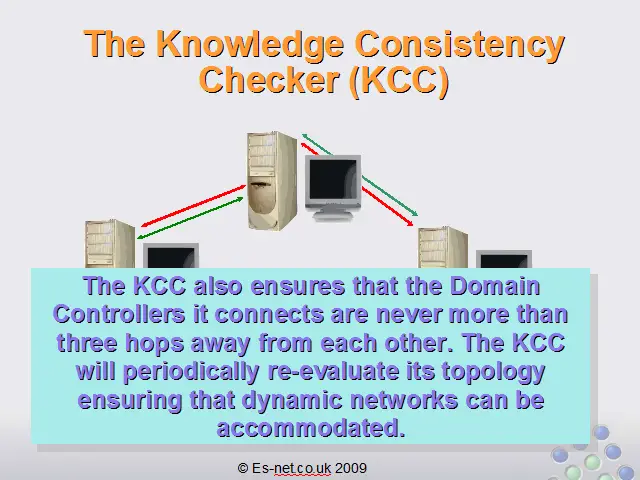 The Knowledge Consistency Checker (KCC)

The KCC also ensures that the Domain Controllers it connects are never more than three hops away from each other. The KCC will periodically re-evaluate its topology ensuring that dynamic networks can be accommodated.

© Es-net.co.uk 2009